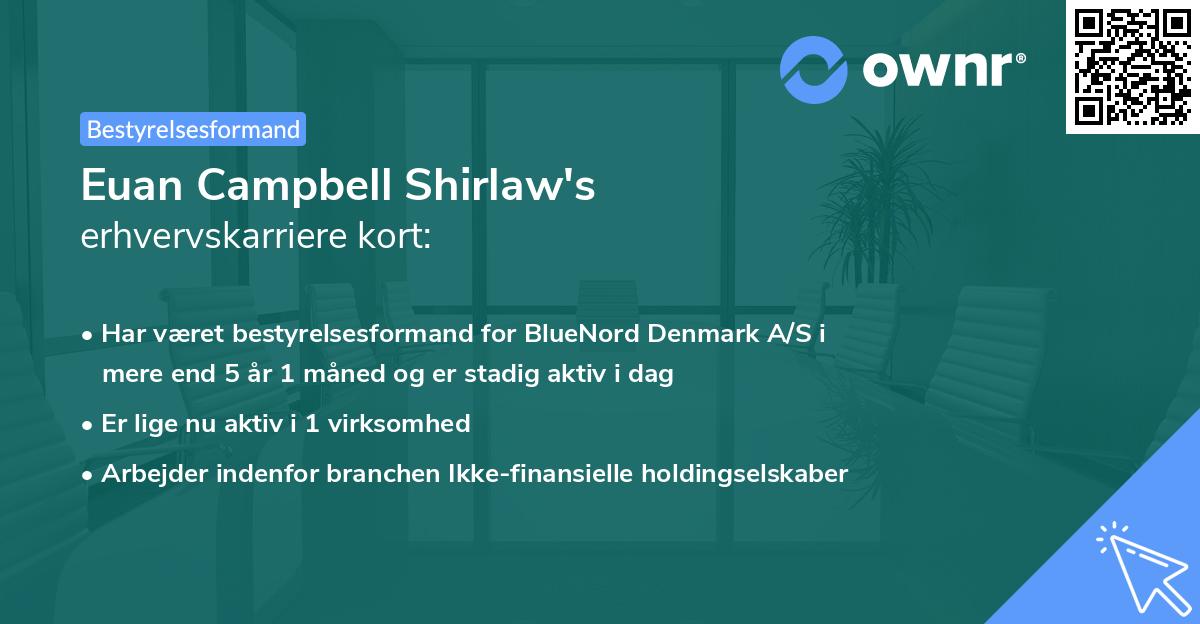 ownr®

Bestyrelsesformand

Euan Campbell Shirlaw's erhvervskarriere kort:

• Har været bestyrelsesformand for BlueNord Denmark A/S i mere end 5 år 1 måned og er stadig aktiv i dag

• Er lige nu aktiv i 1 virksomhed

• Arbejder indenfor branchen Ikke-finansielle holdingselskaber